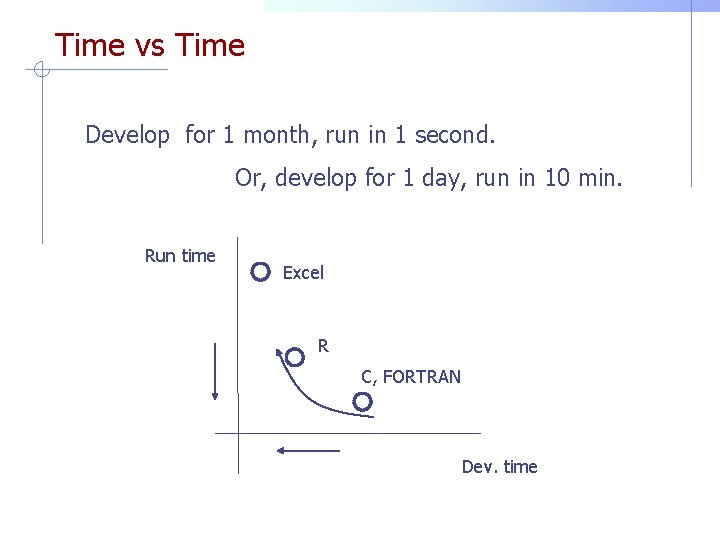 Time vs Time

Develop for 1 month, run in 1 second.

Or, develop for 1 day, run in 10 min.

Run time

Excel

R

C, FORTRAN

Dev. time